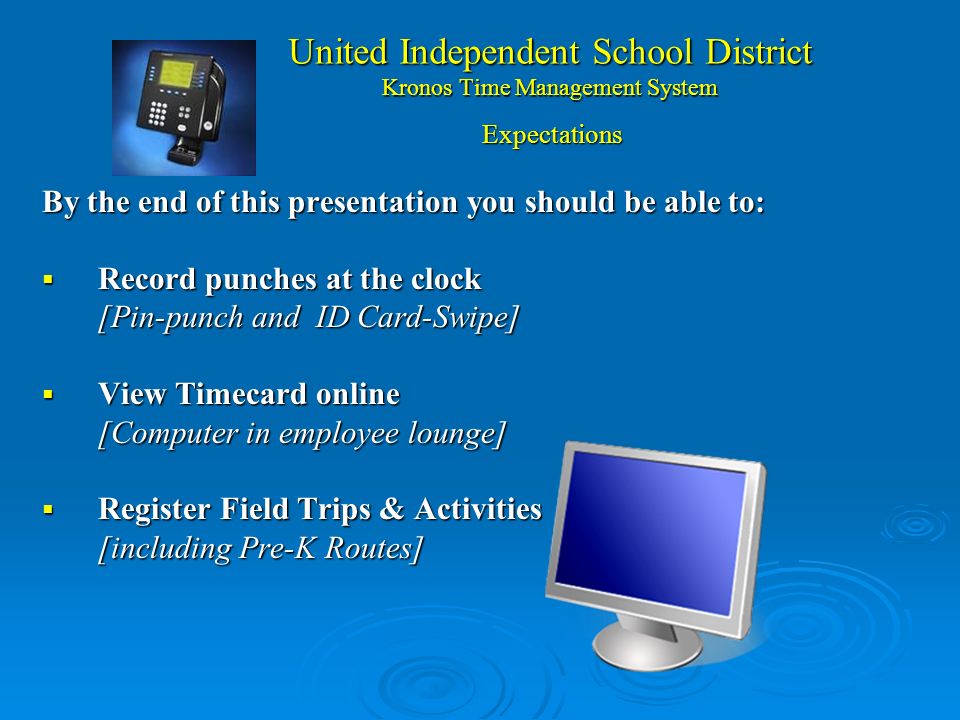 United Independent School District
Kronos Time Management System

Expectations

By the end of this presentation you should be able to:

▪ Record punches at the clock
[Pin-punch and ID Card-Swipe]

▪ View Timecard online
[Computer in employee lounge]

▪ Register Field Trips & Activities
[including Pre-K Routes]